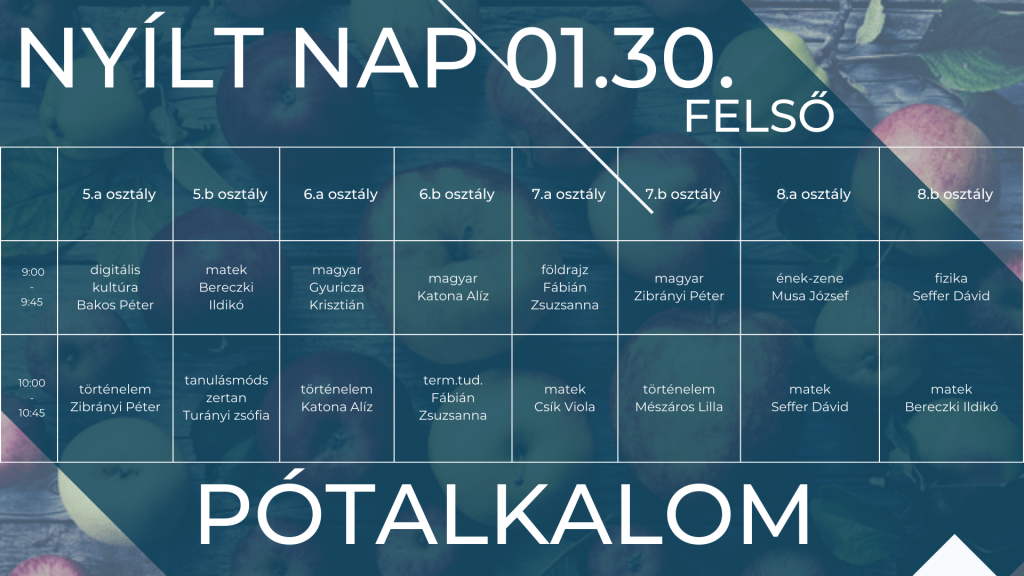 NYÍLT NAP 01.30.
FELSŐ

| | 5.a osztály | 5.b osztály | 6.a osztály | 6.b osztály | 7.a osztály | 7.b osztály | 8.a osztály | 8.b osztály |
|---|---|---|---|---|---|---|---|---|
| 9:00 - 9:45 | digitális kultúra Bakos Péter | matek Bereczki Ildikó | magyar Gyuricza Krisztián | magyar Katona Alíz | földrajz Fábián Zsuzsanna | magyar Zibrányi Péter | ének-zene Musa József | fizika Seffer Dávid |
| 10:00 - 10:45 | történelem Zibrányi Péter | tanulásmódszertan Turányi zsófia | történelem Katona Alíz | term.tud. Fábián Zsuzsanna | matek Csík Viola | történelem Mészáros Lilla | matek Seffer Dávid | matek Bereczki Ildikó |

PÓTALKALOM